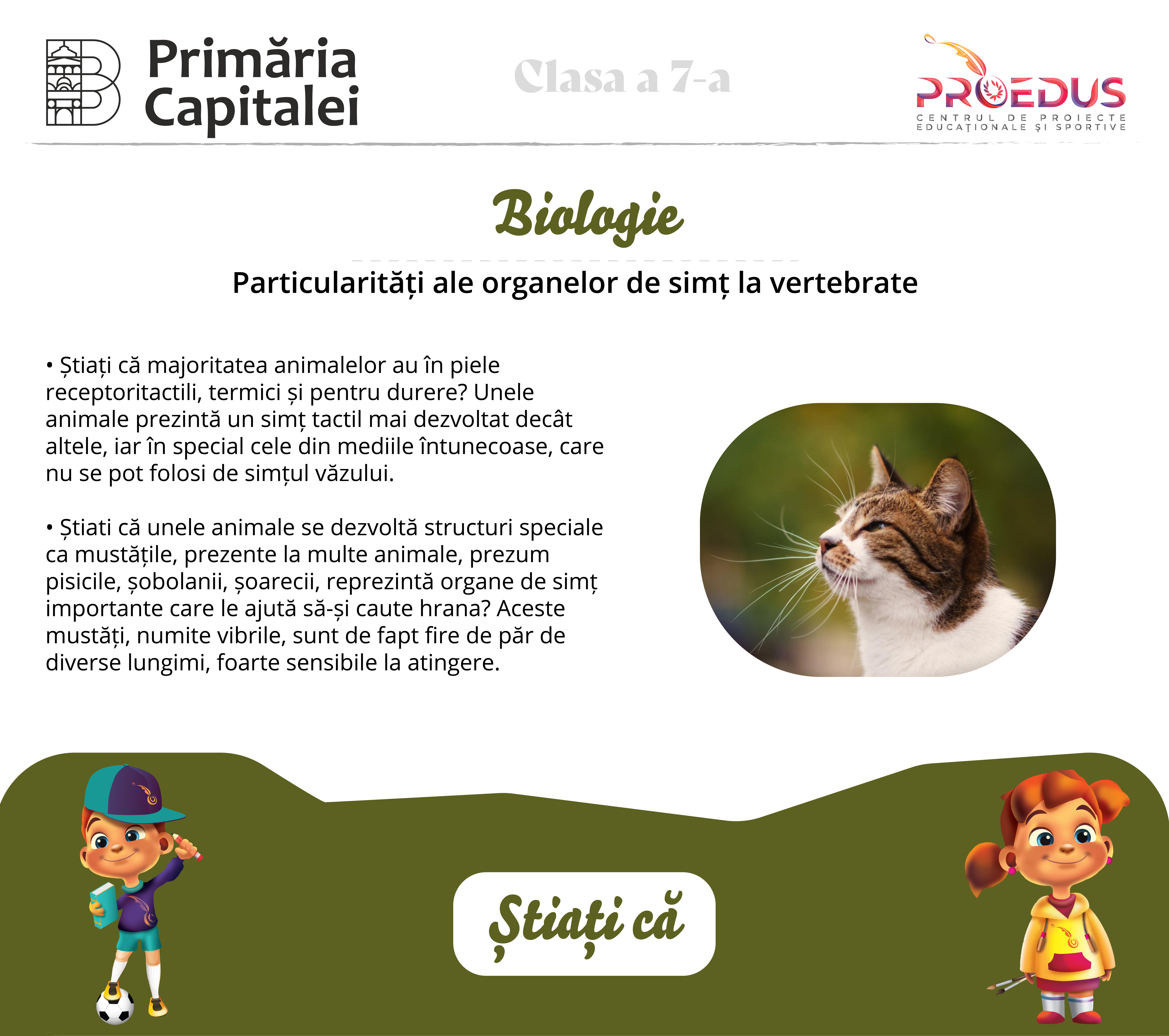 Primăria Capitalei

Clasa a 7-a

PROEDUS
CENTRUL DE PROIECTE EDUCAȚIONALE ȘI SPORTIVE

Biologie

Particularități ale organelor de simț la vertebrate

• Știați că majoritatea animalelor au în piele receptoritactili, termici și pentru durere? Unele animale prezintă un simț tactil mai dezvoltat decât altele, iar în special cele din mediile întunecoase, care nu se pot folosi de simțul văzului.

• Știati că unele animale se dezvoltă structuri speciale ca mustățile, prezente la multe animale, prezum pisicile, șobolanii, șoarecii, reprezintă organe de simț importante care le ajută să-și caute hrana? Aceste mustăți, numite vibrile, sunt de fapt fire de păr de diverse lungimi, foarte sensibile la atingere.

Știați că